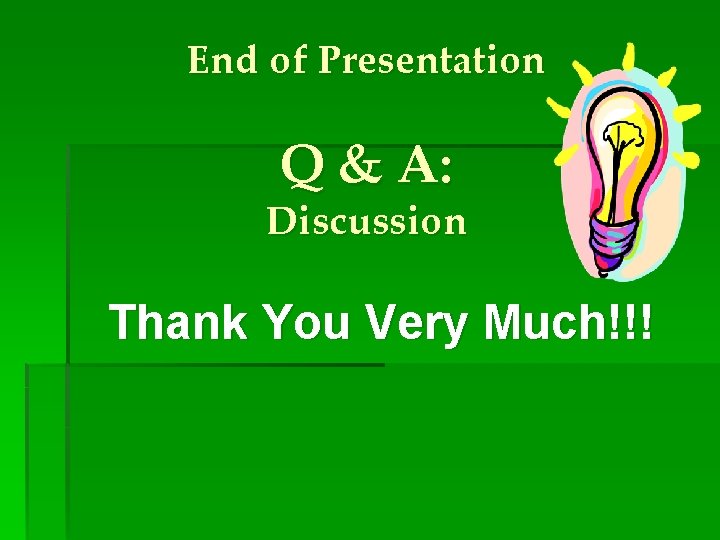 End of Presentation

Q & A:
Discussion

Thank You Very Much!!!